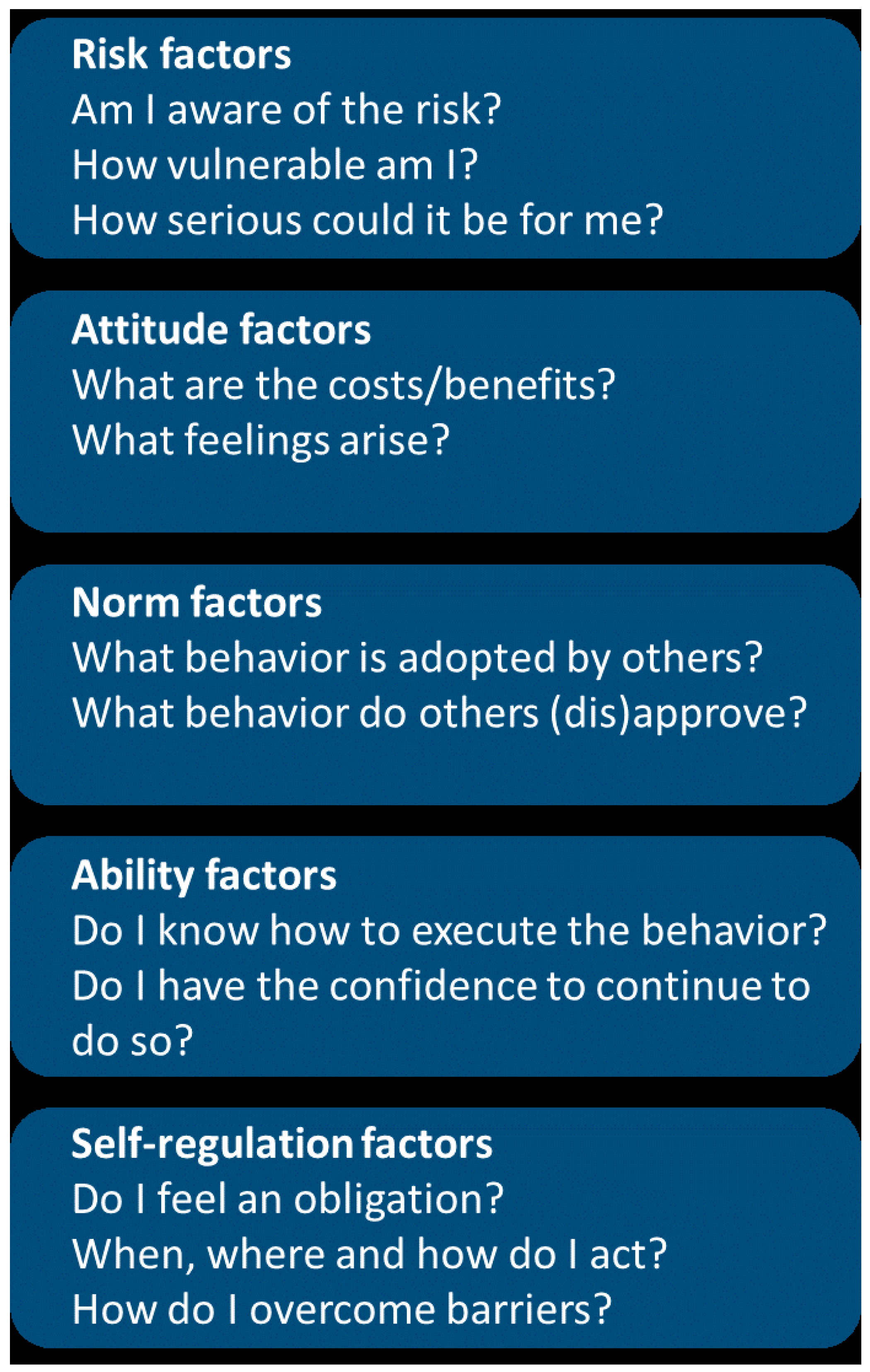 Risk factors
Am I aware of the risk?
How vulnerable am I?
How serious could it be for me?

Attitude factors
What are the costs/benefits?
What feelings arise?

Norm factors
What behavior is adopted by others?
What behavior do others (dis)approve?

Ability factors
Do I know how to execute the behavior?
Do I have the confidence to continue to do so?

Self-regulation factors
Do I feel an obligation?
When, where and how do I act?
How do I overcome barriers?